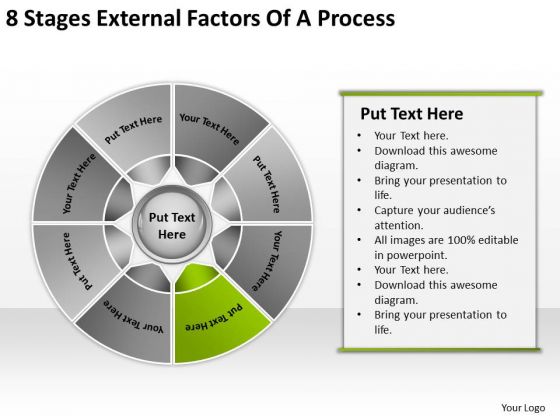 8 Stages External Factors Of A Process

Put Text Here

Your Text Here

Put Text Here

Your Text Here

Put Text Here

Your Text Here

Put Text Here

Your Text Here

Put Text Here

Put Text Here

- Your Text here.
- Download this awesome diagram.
- Bring your presentation to life.
- Capture your audience's attention.
- All images are 100% editable in powerpoint.
- Your Text here.
- Download this awesome diagram.
- Bring your presentation to life.

Your Logo